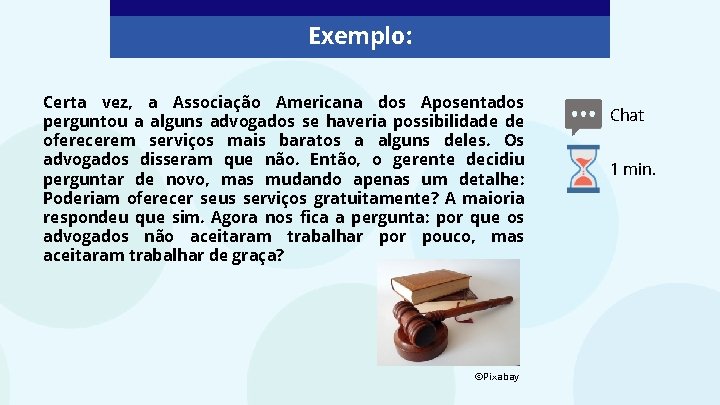 Exemplo:

Certa vez, a Associação Americana dos Aposentados perguntou a alguns advogados se haveria possibilidade de oferecerem serviços mais baratos a alguns deles. Os advogados disseram que não. Então, o gerente decidiu perguntar de novo, mas mudando apenas um detalhe: Poderiam oferecer seus serviços gratuitamente? A maioria respondeu que sim. Agora nos fica a pergunta: por que os advogados não aceitaram trabalhar por pouco, mas aceitaram trabalhar de graça?

Chat

1 min.

©Pixabay